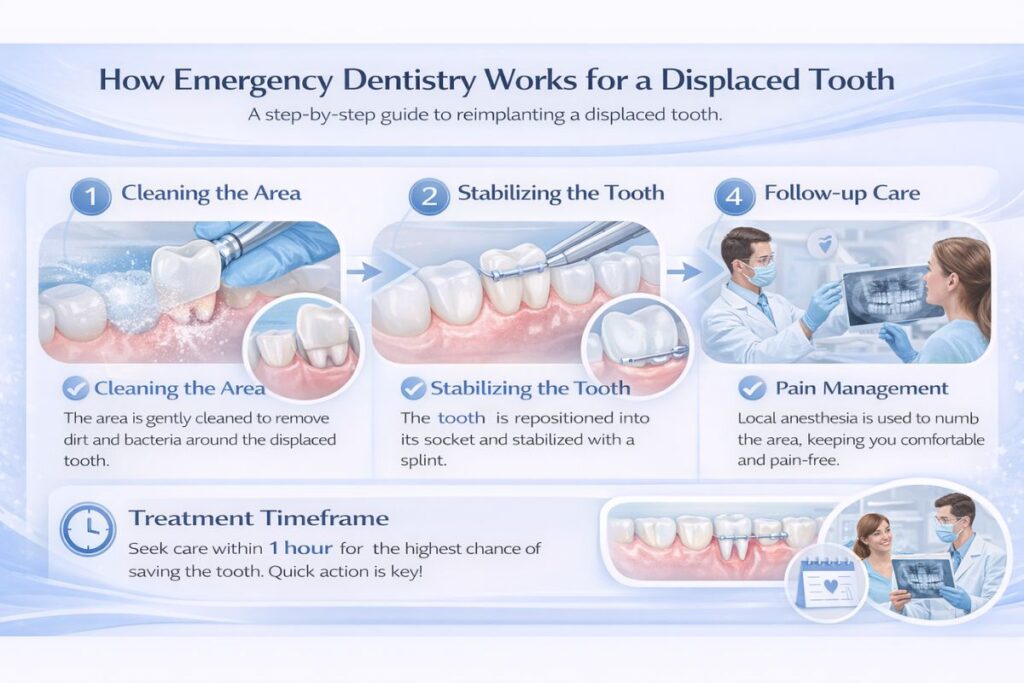 How Emergency Dentistry Works for a Displaced Tooth

A step-by-step guide to reimplanting a displaced tooth.

1 Cleaning the Area

Cleaning the Area

The area is gently cleaned to remove dirt and bacteria around the displaced tooth.

2 Stabilizing the Tooth

Stabilizing the Tooth

The tooth is repositioned into its socket and stabilized with a splint.

4 Follow-up Care

Pain Management

Local anesthesia is used to numb the area, keeping you comfortable and pain-free.

Treatment Timeframe

Seek care within 1 hour for the highest chance of saving the tooth. Quick action is key!